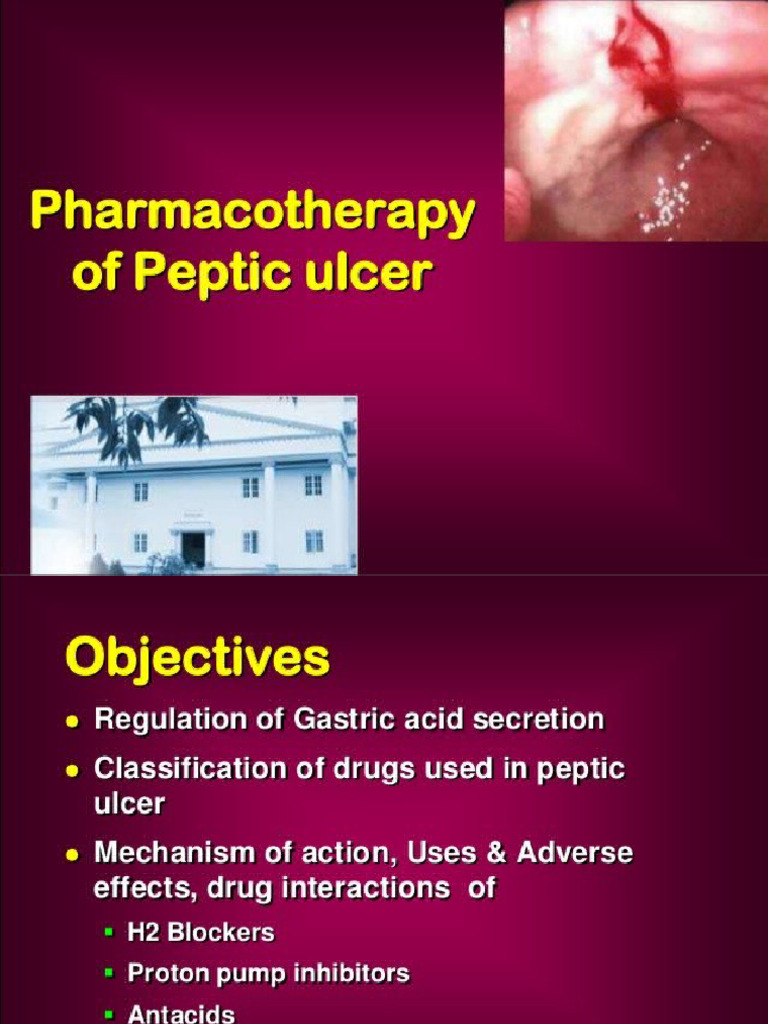 Pharmacotherapy of Peptic ulcer

Objectives

- Regulation of Gastric acid secretion
- Classification of drugs used in peptic ulcer
- Mechanism of action, Uses & Adverse effects, drug interactions of
  - H2 Blockers
  - Proton pump inhibitors
  - Antacids